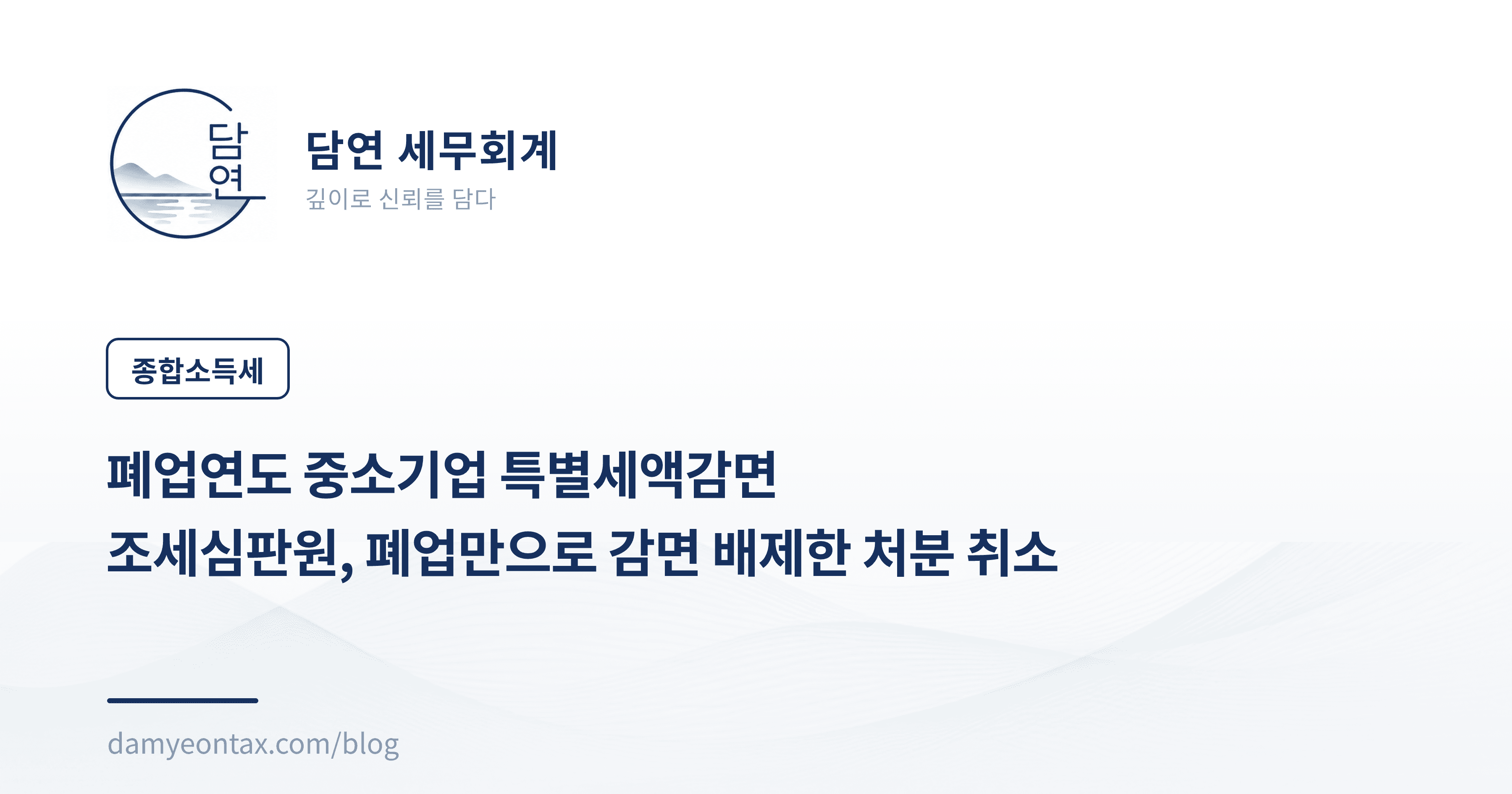 담연

담연 세무회계
깊이로 신뢰를 담다

종합소득세

폐업연도 중소기업 특별세액감면
조세심판원, 폐업만으로 감면 배제한 처분 취소

damyeontax.com/blog